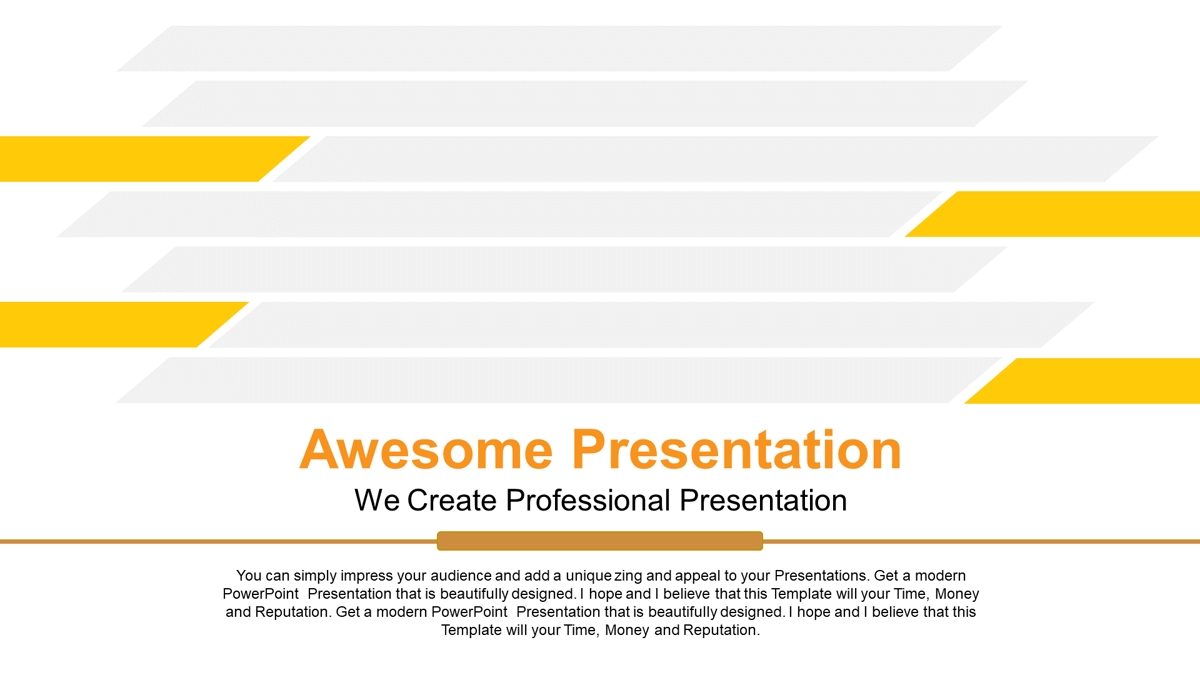 Awesome Presentation

We Create Professional Presentation

You can simply impress your audience and add a unique zing and appeal to your Presentations. Get a modern PowerPoint Presentation that is beautifully designed. I hope and I believe that this Template will your Time, Money and Reputation. Get a modern PowerPoint Presentation that is beautifully designed. I hope and I believe that this Template will your Time, Money and Reputation.